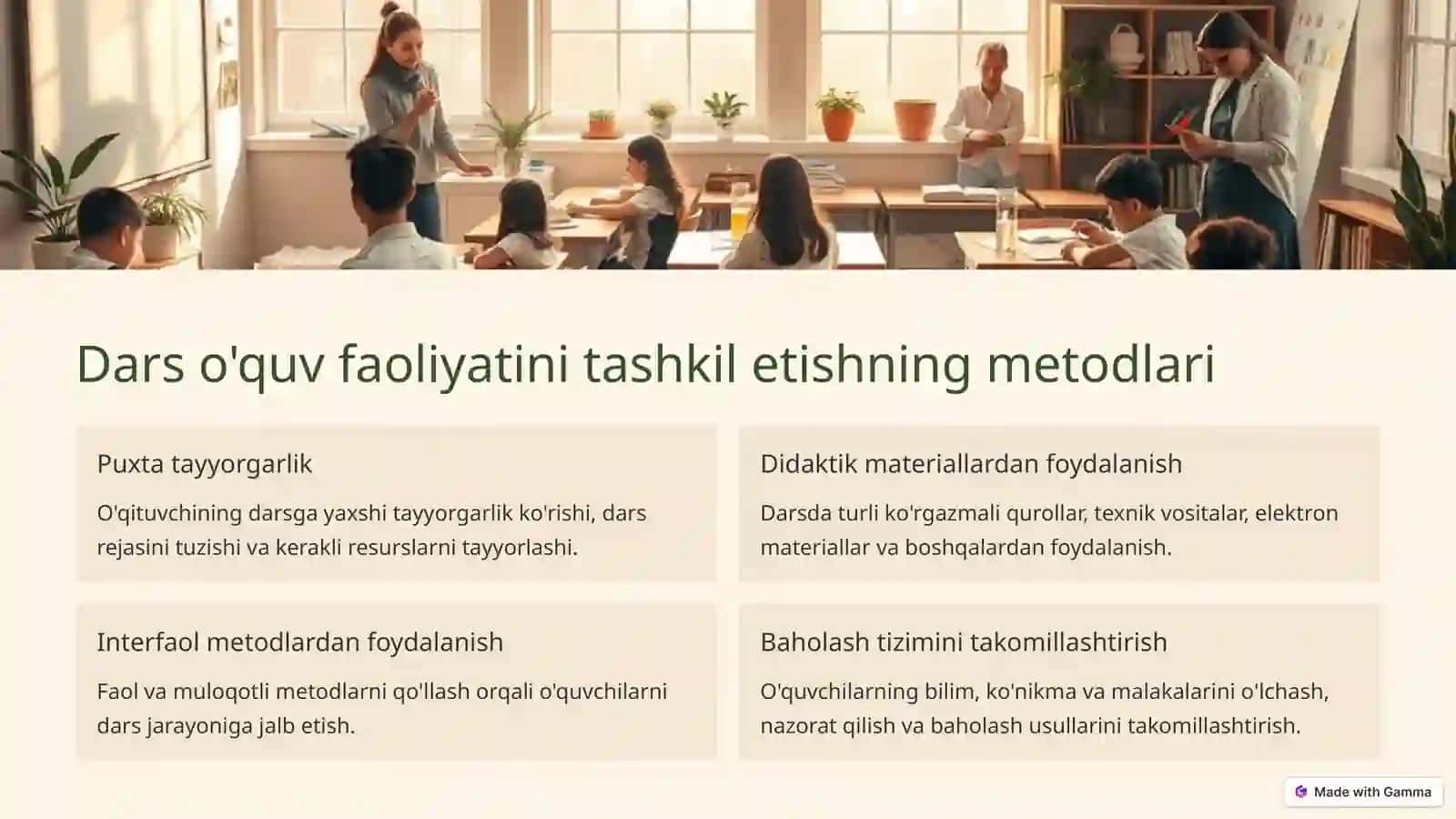 Dars o'quv faoliyatini tashkil etishning metodlari

Puxta tayyorgarlik

O'qituvchining darsga yaxshi tayyorgarlik ko'rishi, dars rejasini tuzishi va kerakli resurslarni tayyorlashi.

Didaktik materiallardan foydalanish

Darsda turli ko'rgazmali qurollar, texnik vositalar, elektron materiallar va boshqalardan foydalanish.

Interfaol metodlardan foydalanish

Faol va muloqotli metodlarni qo'llash orqali o'quvchilarni dars jarayoniga jalb etish.

Baholash tizimini takomillashtirish

O'quvchilarning bilim, ko'nikma va malakalarini o'lchash, nazorat qilish va baholash usullarini takomillashtirish.

Made with Gamma